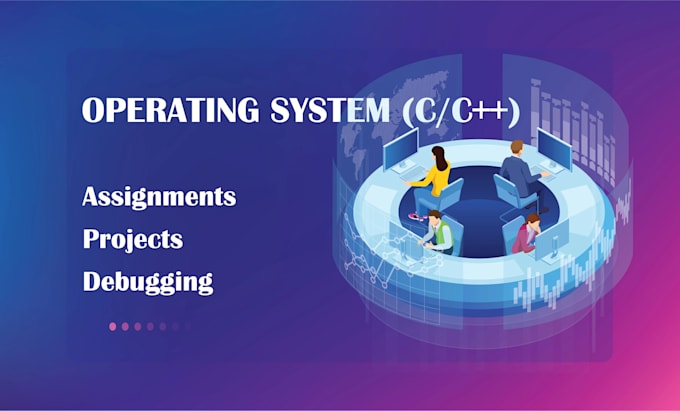 OPERATING SYSTEM (C/C++)

Assignments

Projects

Debugging